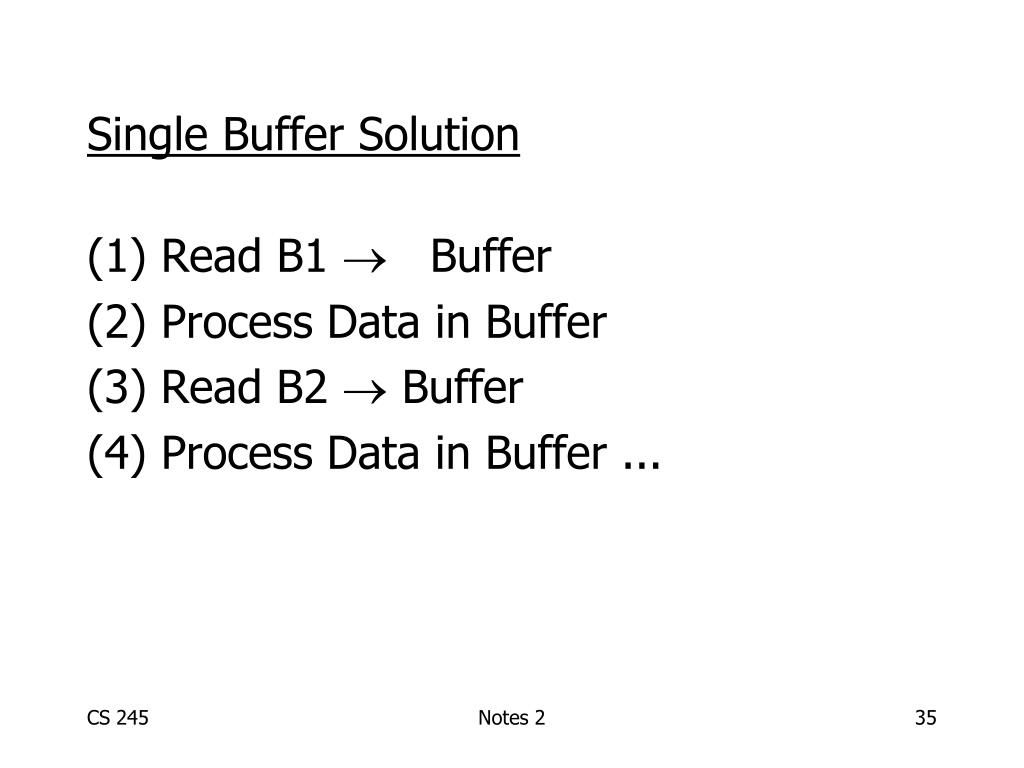 Single Buffer Solution

(1) Read B1 $\rightarrow$ Buffer
(2) Process Data in Buffer
(3) Read B2 $\rightarrow$ Buffer
(4) Process Data in Buffer ...

CS 245

Notes 2

35